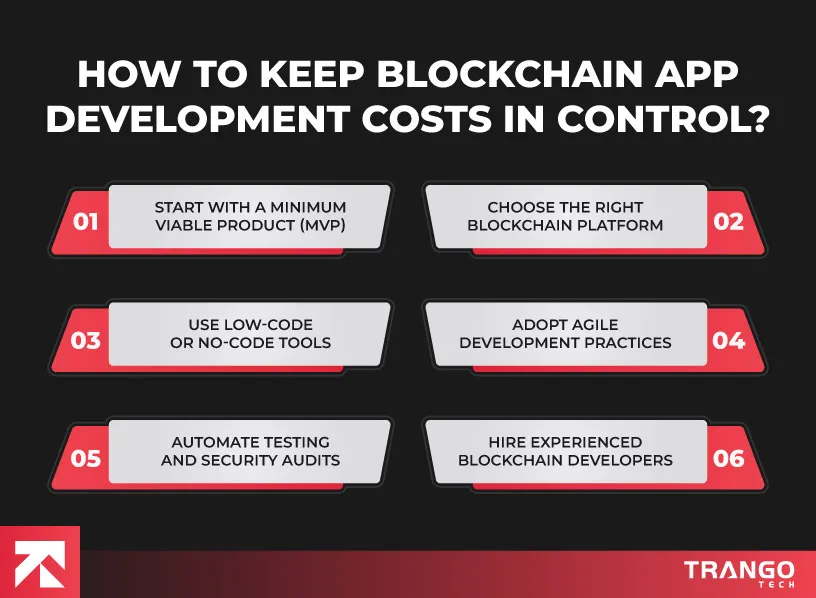 HOW TO KEEP BLOCKCHAIN APP DEVELOPMENT COSTS IN CONTROL?

01 START WITH A MINIMUM VIABLE PRODUCT (MVP)

CHOOSE THE RIGHT BLOCKCHAIN PLATFORM 02

03 USE LOW-CODE OR NO-CODE TOOLS

ADOPT AGILE DEVELOPMENT PRACTICES 04

05 AUTOMATE TESTING AND SECURITY AUDITS

HIRE EXPERIENCED BLOCKCHAIN DEVELOPERS 06

TRANGO TECH